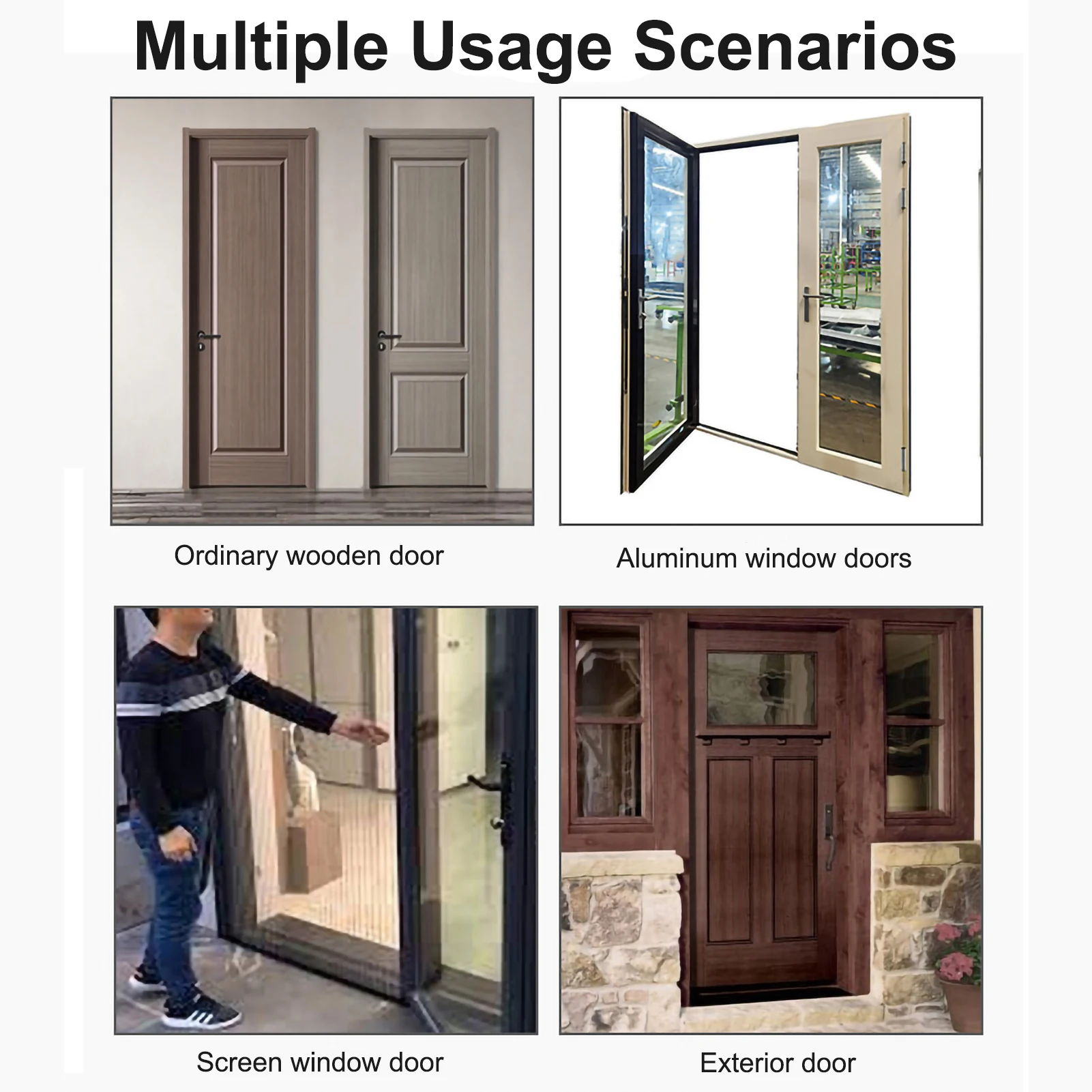 Multiple Usage Scenarios

Ordinary wooden door

Aluminum window doors

Screen window door

Exterior door